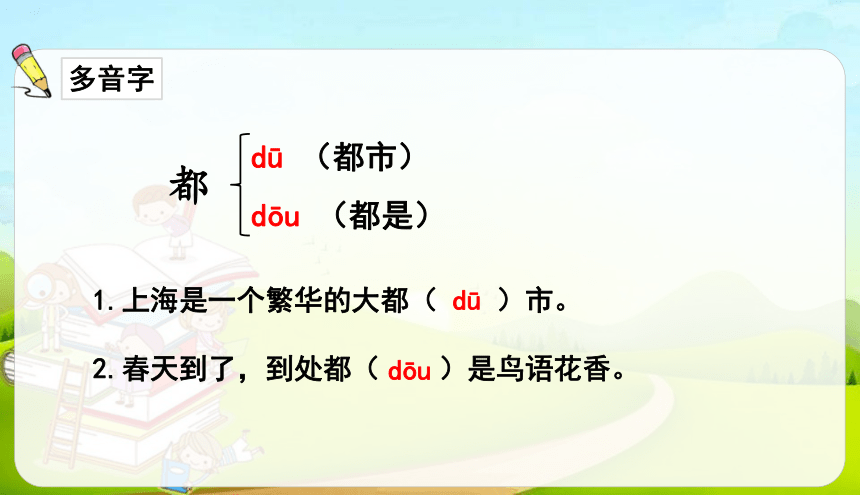 多音字

都 dū （都市）
dōu （都是）

1. 上海是一个繁华的大都（ dū ）市。

2. 春天到了，到处都（ dōu ）是鸟语花香。